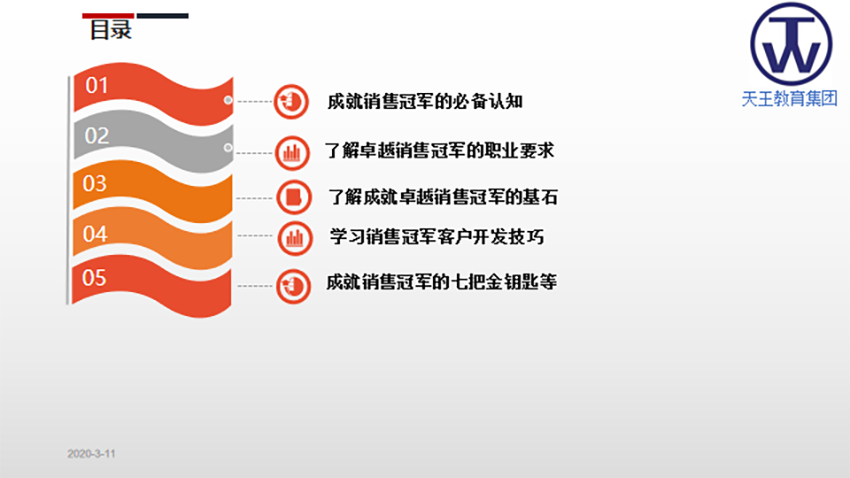 目录

TW
天王教育集团

01
成就销售冠军的必备认知

02
了解卓越销售冠军的职业要求

03
了解成就卓越销售冠军的基石

04
学习销售冠军客户开发技巧

05
成就销售冠军的七把金钥匙等

2020-3-11